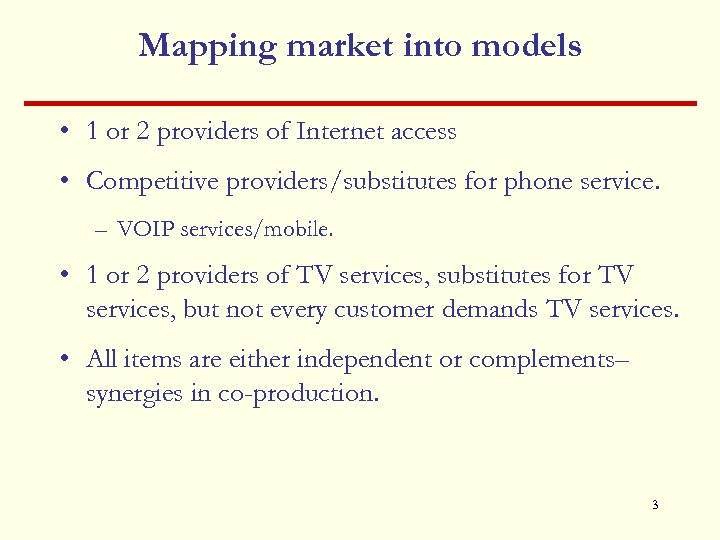 Mapping market into models

• 1 or 2 providers of Internet access

• Competitive providers/substitutes for phone service.

– VOIP services/mobile.

• 1 or 2 providers of TV services, substitutes for TV services, but not every customer demands TV services.

• All items are either independent or complements– synergies in co-production.

3